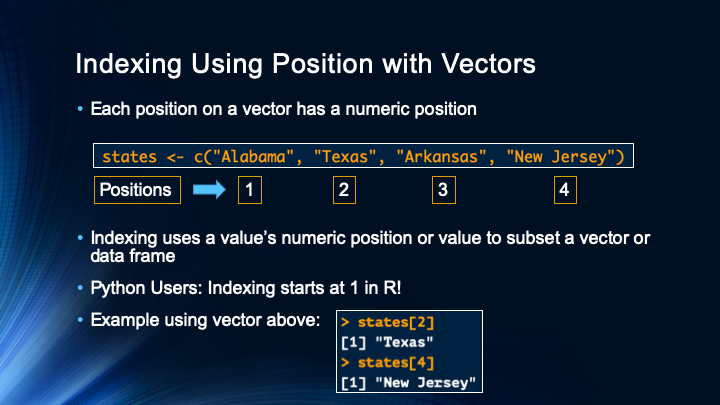 Indexing Using Position with Vectors

• Each position on a vector has a numeric position

states <- c("Alabama", "Texas", "Arkansas", "New Jersey")

Positions 1 2 3 4

• Indexing uses a value's numeric position or value to subset a vector or data frame

• Python Users: Indexing starts at 1 in R!

• Example using vector above:

> states[2]
[1] "Texas"
> states[4]
[1] "New Jersey"